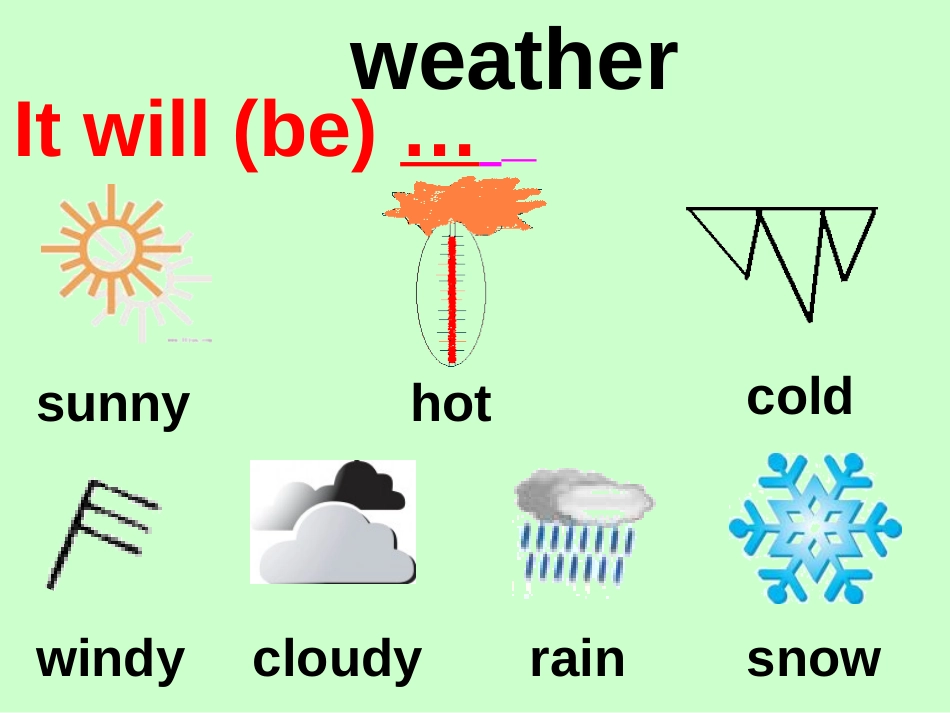 weather

It will (be) …

sunny

hot

cold

windy

cloudy

rain

snow